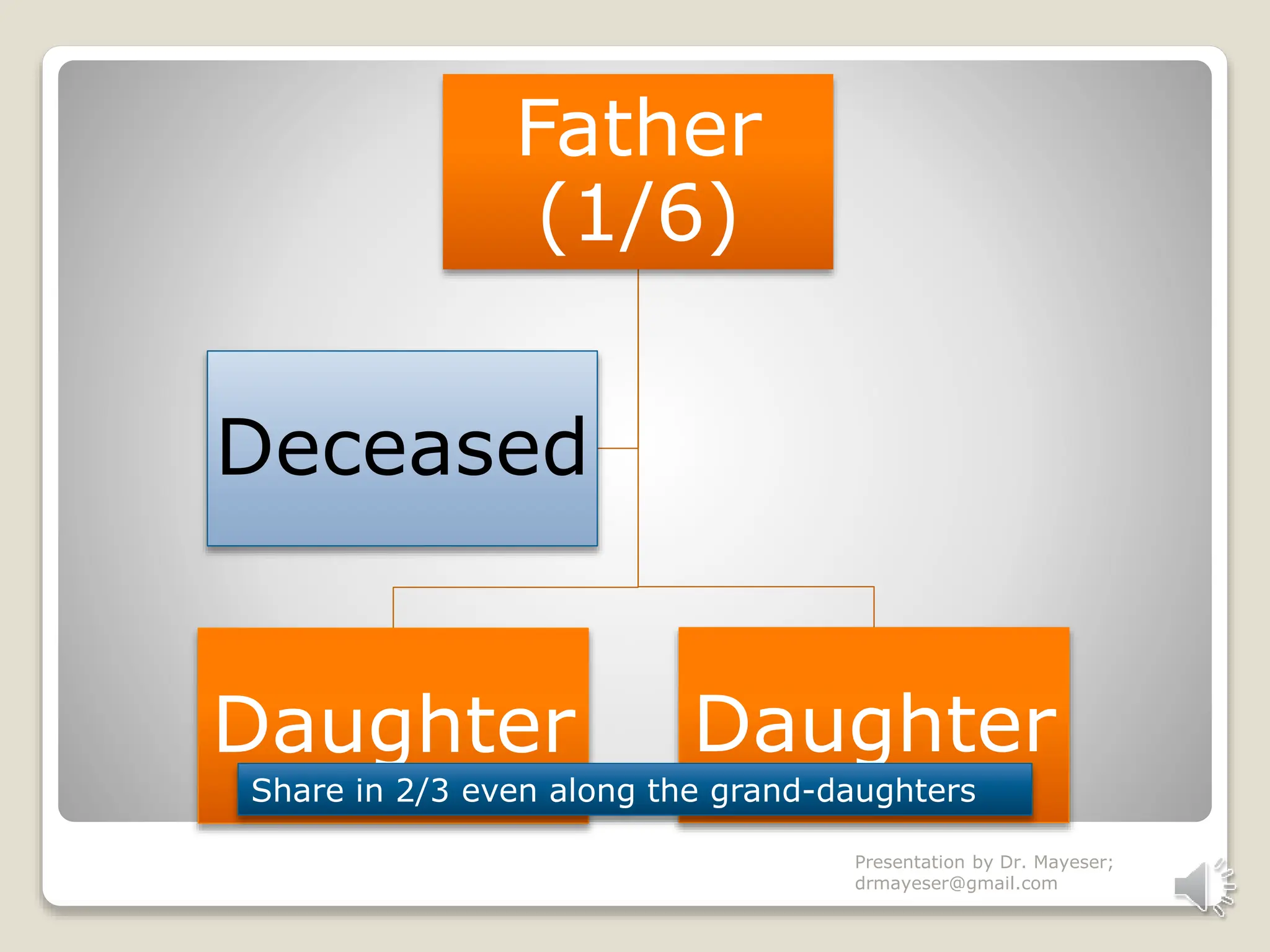 Father (1/6)

Deceased

Daughter

Daughter

Share in 2/3 even along the grand-daughters

Presentation by Dr. Mayeser; drmayeser@gmail.com